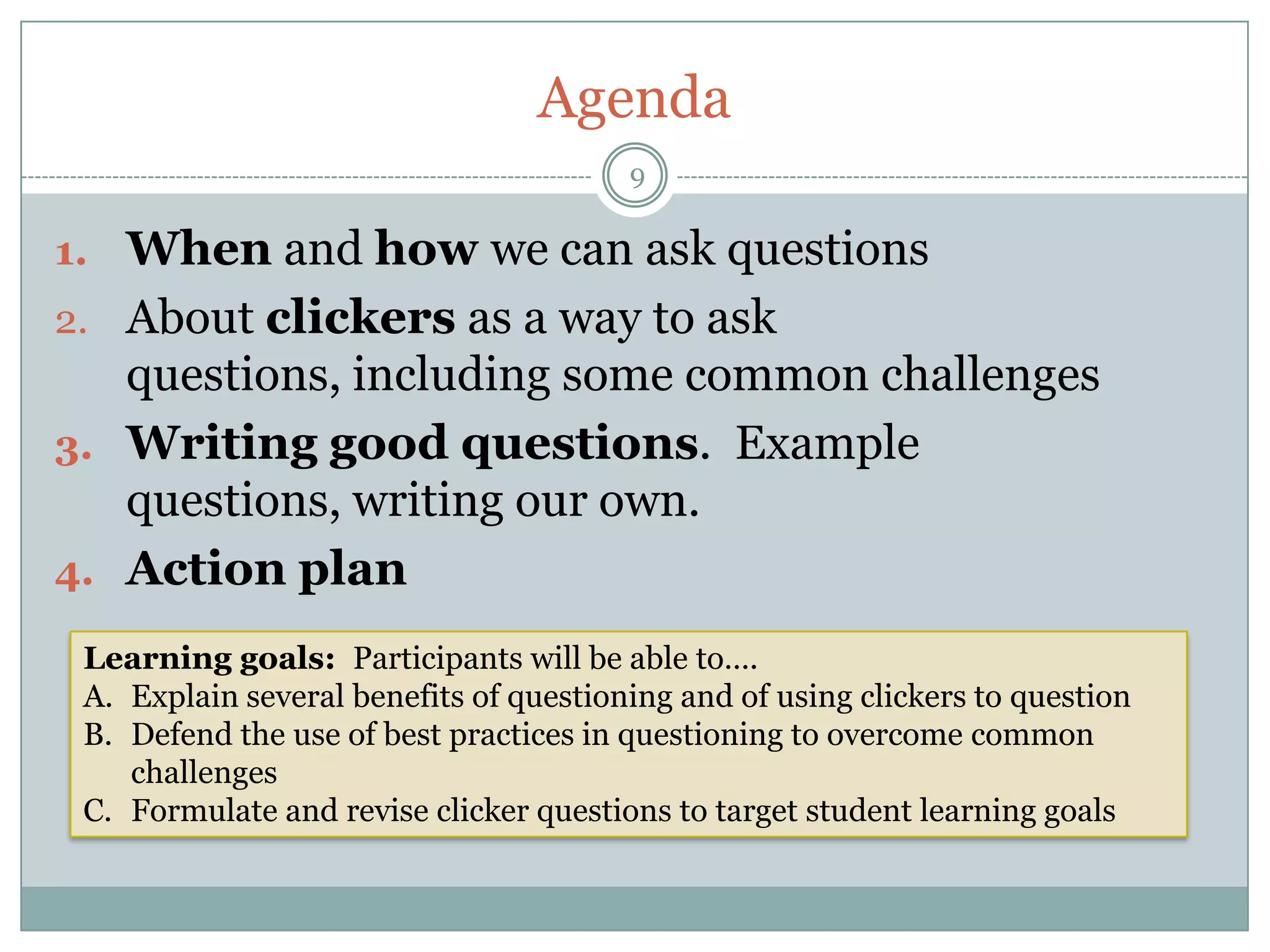 Agenda

9

1. When and how we can ask questions
2. About clickers as a way to ask questions, including some common challenges
3. Writing good questions. Example questions, writing our own.
4. Action plan

Learning goals: Participants will be able to….
A. Explain several benefits of questioning and of using clickers to question
B. Defend the use of best practices in questioning to overcome common challenges
C. Formulate and revise clicker questions to target student learning goals